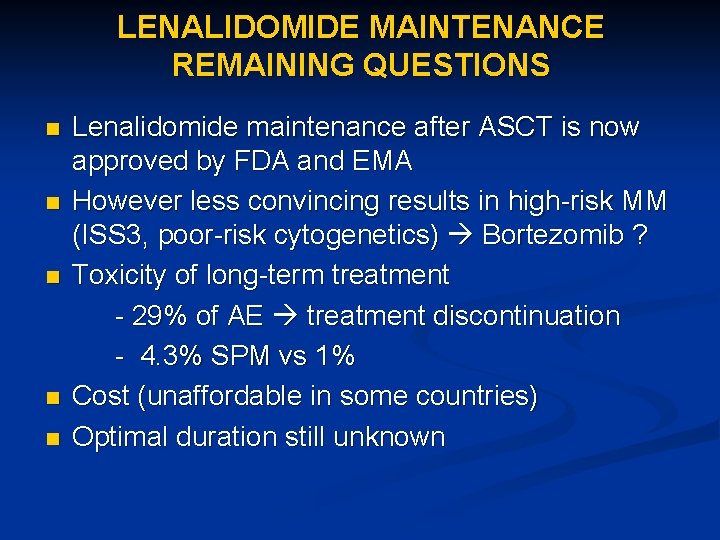 LENALIDOMIDE MAINTENANCE REMAINING QUESTIONS

■ Lenalidomide maintenance after ASCT is now approved by FDA and EMA

■ However less convincing results in high-risk MM (ISS3, poor-risk cytogenetics) → Bortezomib ?

■ Toxicity of long-term treatment

- 29% of AE → treatment discontinuation

- 4.3% SPM vs 1%

■ Cost (unaffordable in some countries)

■ Optimal duration still unknown